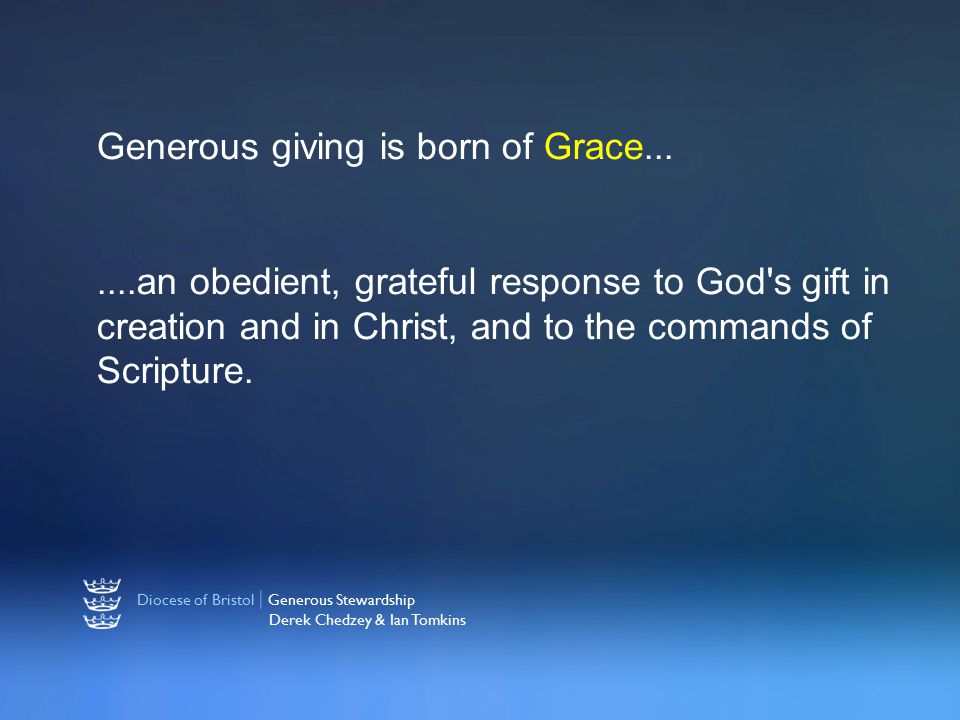 Generous giving is born of Grace...

....an obedient, grateful response to God's gift in creation and in Christ, and to the commands of Scripture.

Diocese of Bristol | Generous Stewardship
Derek Chedzey & Ian Tomkins